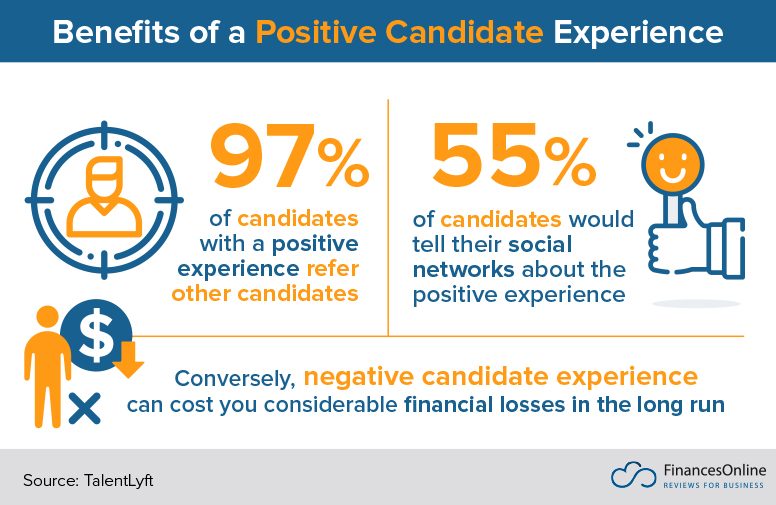 Benefits of a Positive Candidate Experience

97%

of candidates with a positive experience refer other candidates

55%

of candidates would tell their social networks about the positive experience

$

Conversely, negative candidate experience can cost you considerable financial losses in the long run

Source: TalentLyft

FinancesOnline
REVIEWS FOR BUSINESS